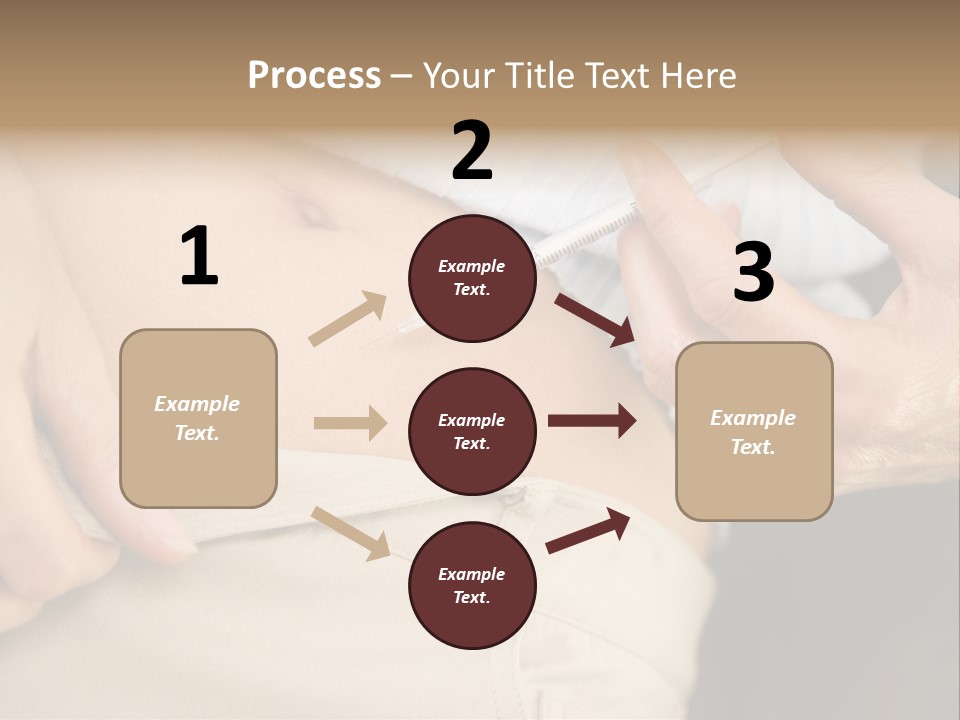 Process – Your Title Text Here

1

Example Text.

2

Example Text.

Example Text.

Example Text.

3

Example Text.